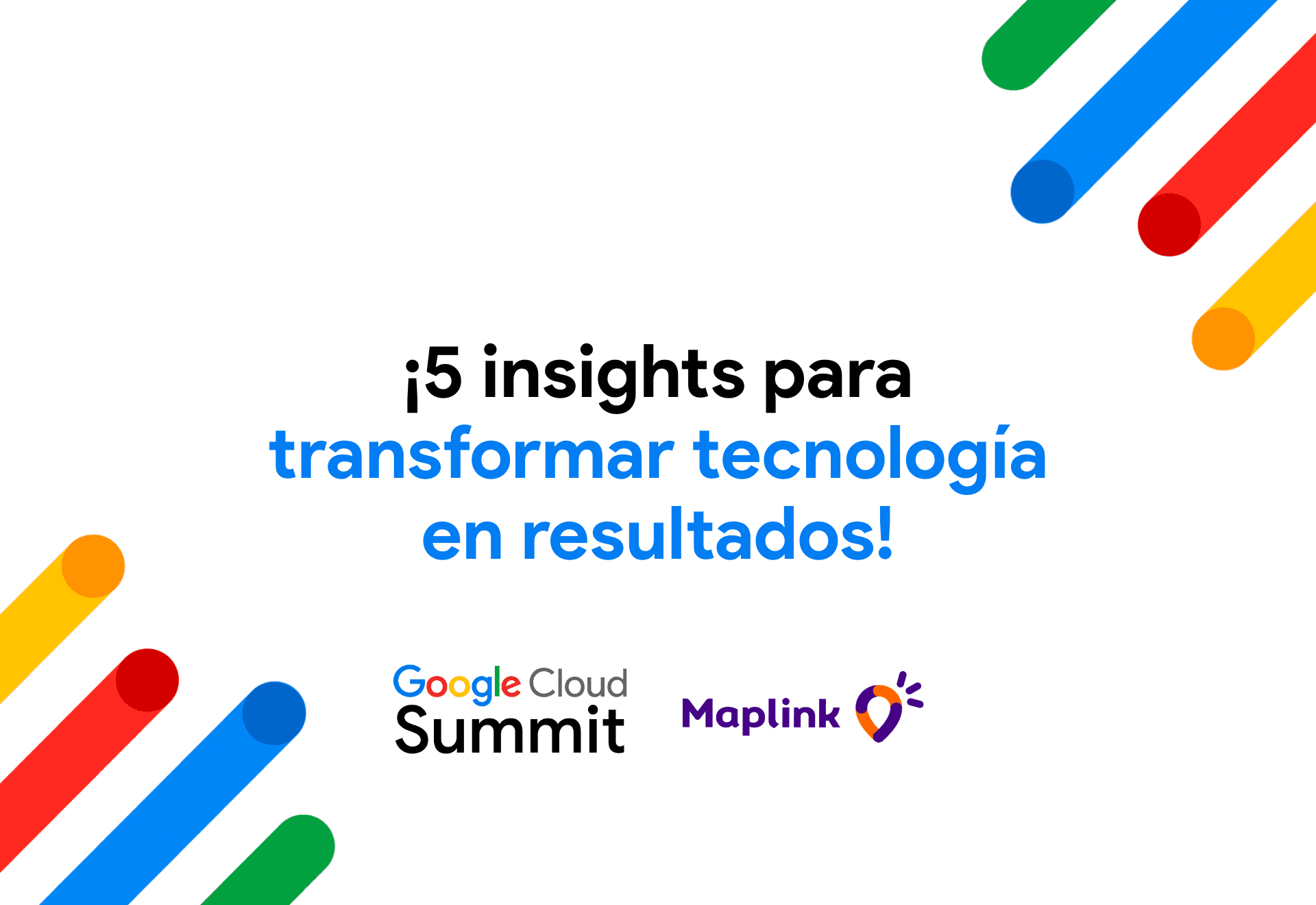 ¡5 insights para transformar tecnología en resultados!

Google Cloud Summit

Maplink